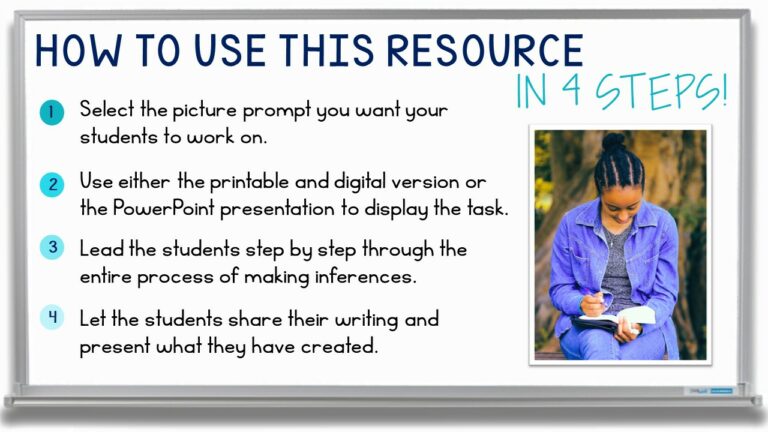 HOW TO USE THIS RESOURCE

IN 4 STEPS!

1 Select the picture prompt you want your students to work on.

2 Use either the printable and digital version or the PowerPoint presentation to display the task.

3 Lead the students step by step through the entire process of making inferences.

4 Let the students share their writing and present what they have created.